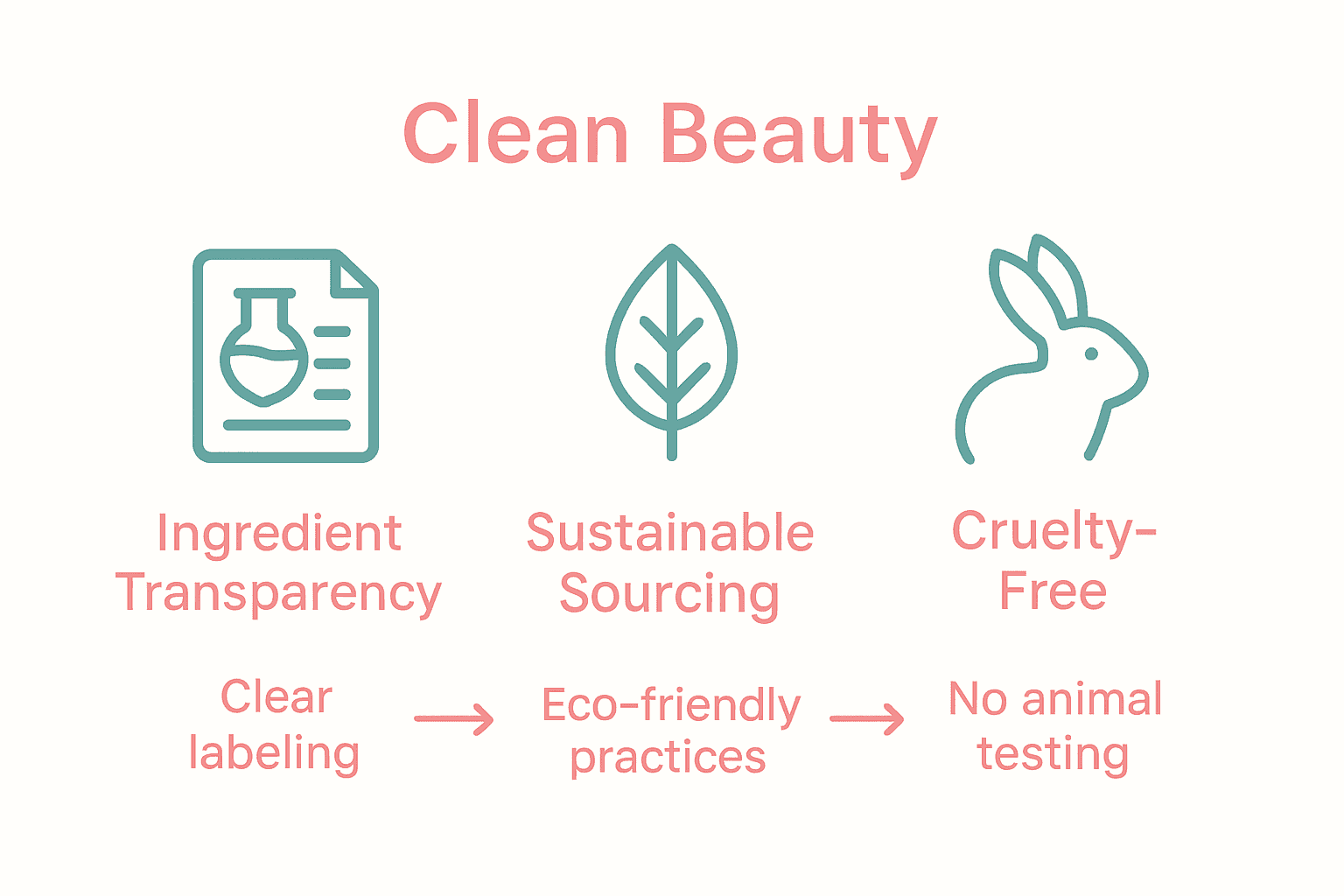 Clean Beauty

Ingredient Transparency

Sustainable Sourcing

Cruelty-Free

Clear labeling → Eco-friendly practices → No animal testing